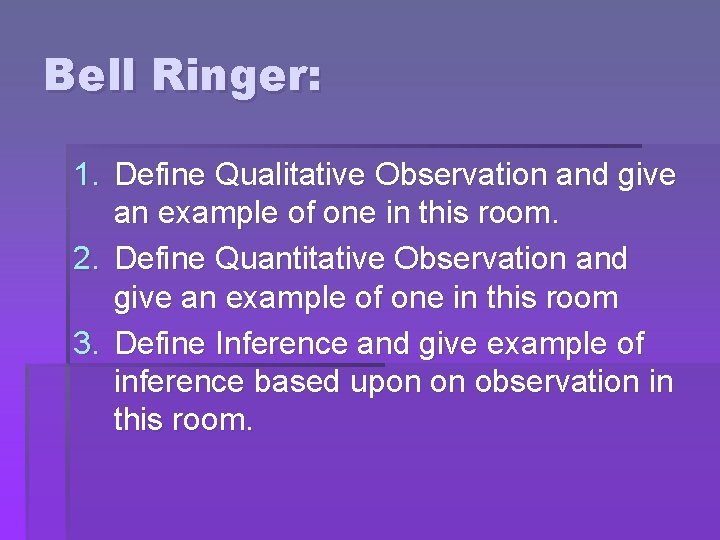 Bell Ringer:

1. Define Qualitative Observation and give an example of one in this room.
2. Define Quantitative Observation and give an example of one in this room
3. Define Inference and give example of inference based upon on observation in this room.